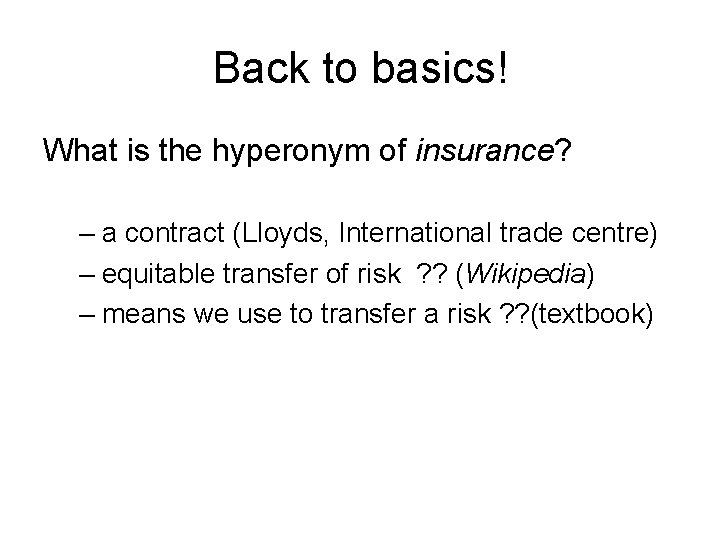 Back to basics!

What is the hyperonym of insurance?

– a contract (Lloyds, International trade centre)
– equitable transfer of risk ?? (Wikipedia)
– means we use to transfer a risk ??(textbook)